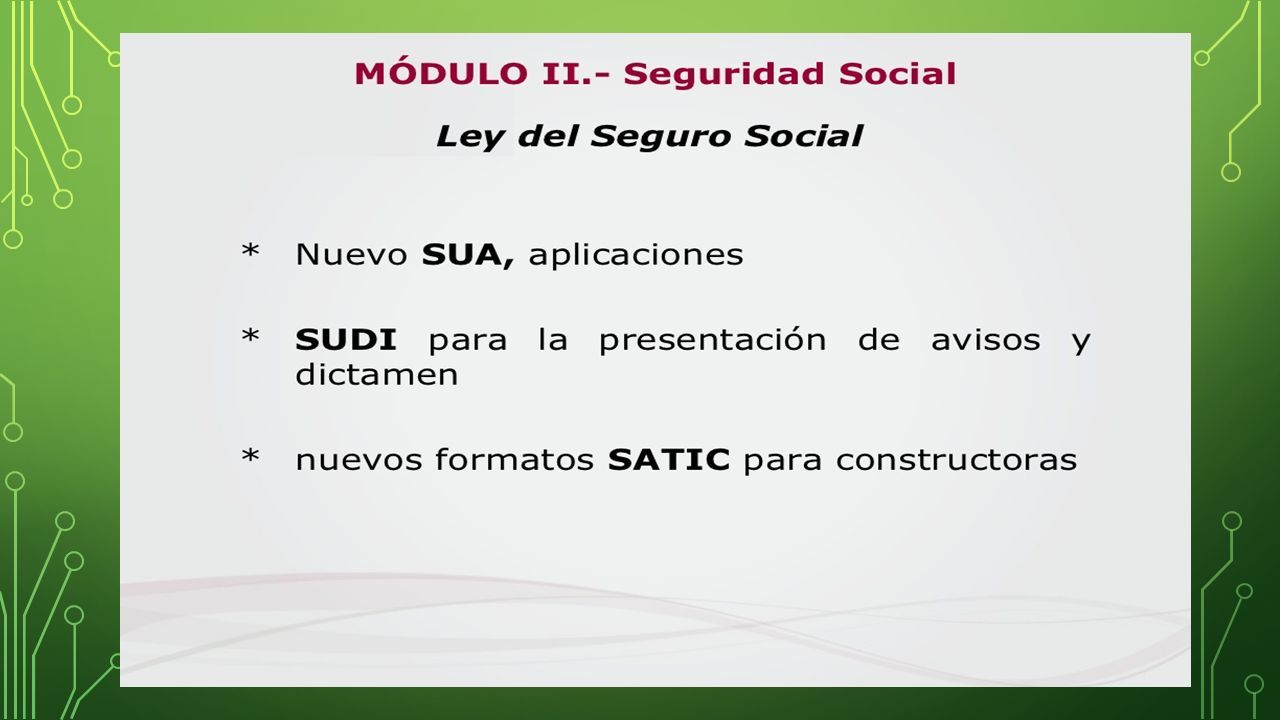 MÓDULO II.- Seguridad Social

Ley del Seguro Social

* Nuevo SUA, aplicaciones

* SUDI para la presentación de avisos y dictamen

* nuevos formatos SATIC para constructoras